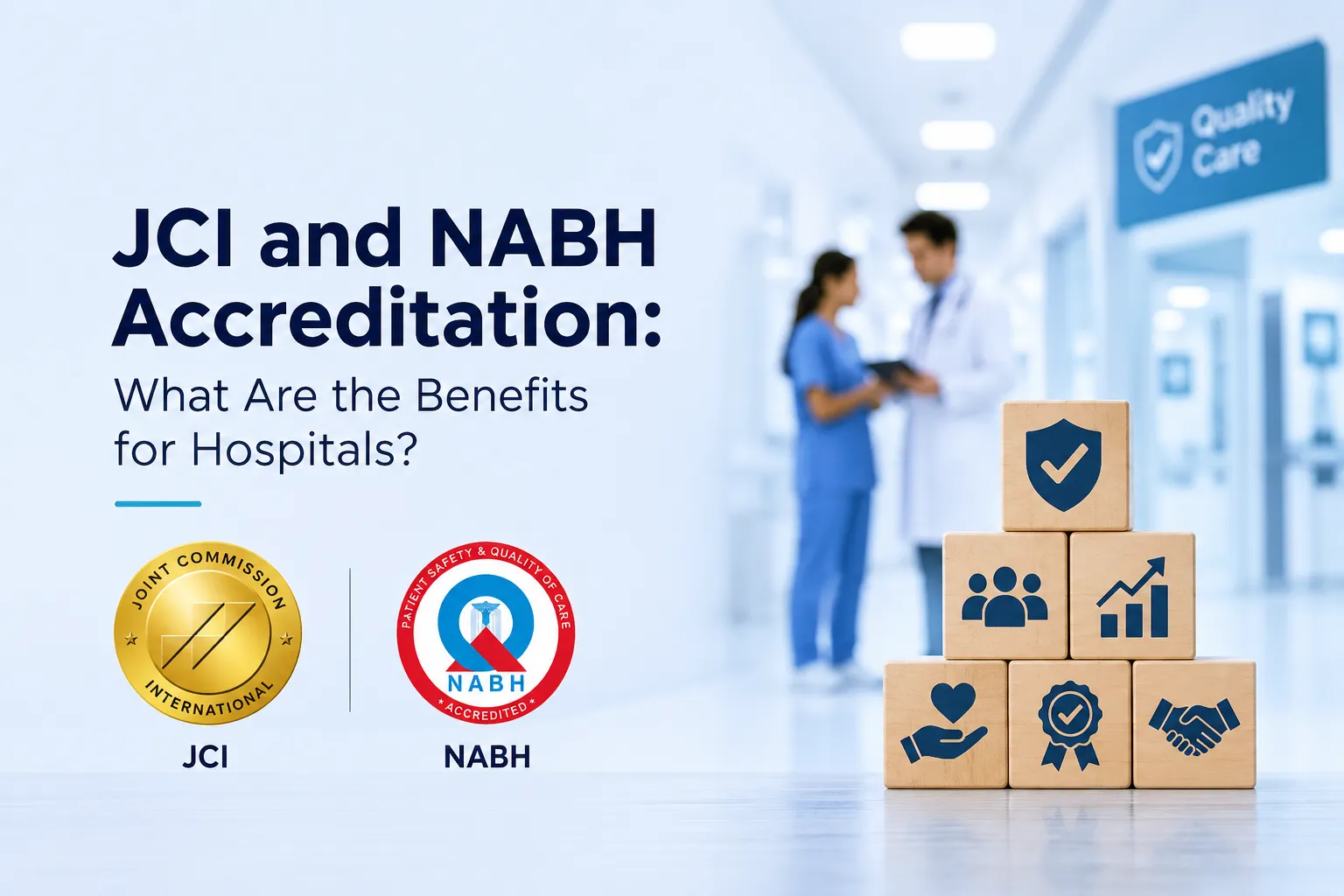 JCI and NABH Accreditation:
What Are the Benefits for Hospitals?

JOINT COMMISSION
INTERNATIONAL

JCI

PATIENT SAFETY & QUALITY OF CARE
NABH
ACCREDITED

NABH

Quality Care